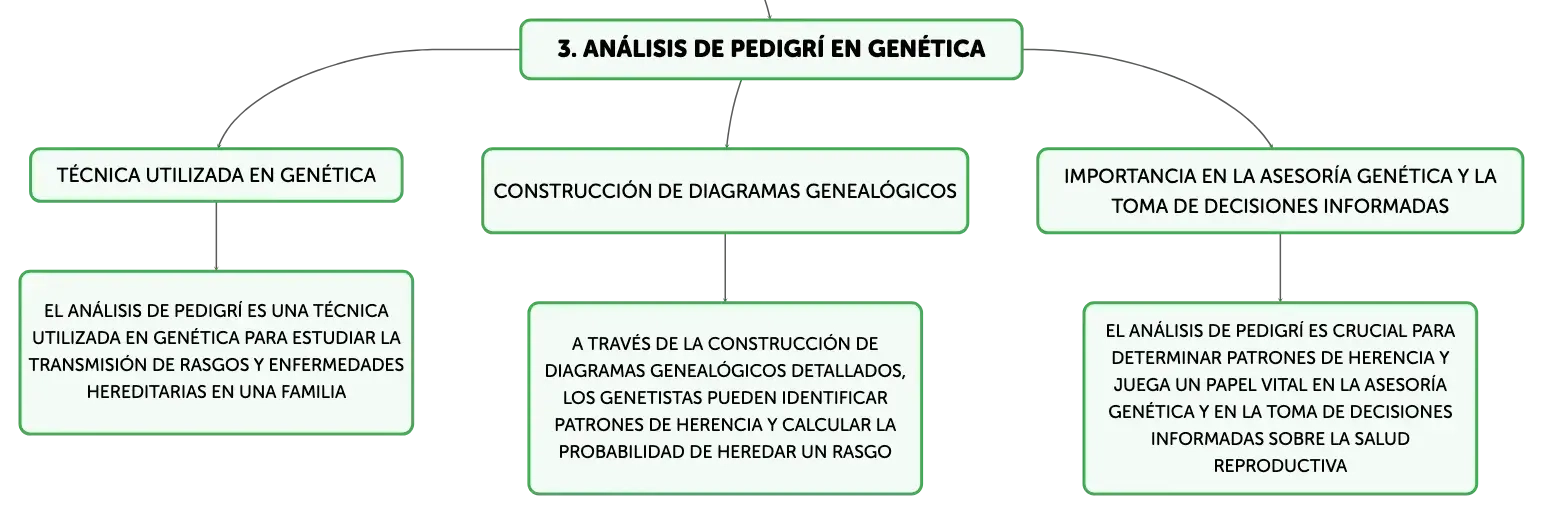 3. ANÁLISIS DE PEDIGRÍ EN GENÉTICA

TÉCNICA UTILIZADA EN GENÉTICA

EL ANÁLISIS DE PEDIGRÍ ES UNA TÉCNICA UTILIZADA EN GENÉTICA PARA ESTUDIAR LA TRANSMISIÓN DE RASGOS Y ENFERMEDADES HEREDITARIAS EN UNA FAMILIA

CONSTRUCCIÓN DE DIAGRAMAS GENEALÓGICOS

A TRAVÉS DE LA CONSTRUCCIÓN DE DIAGRAMAS GENEALÓGICOS DETALLADOS, LOS GENETISTAS PUEDEN IDENTIFICAR PATRONES DE HERENCIA Y CALCULAR LA PROBABILIDAD DE HEREDAR UN RASGO

IMPORTANCIA EN LA ASESORÍA GENÉTICA Y LA TOMA DE DECISIONES INFORMADAS

EL ANÁLISIS DE PEDIGRÍ ES CRUCIAL PARA DETERMINAR PATRONES DE HERENCIA Y JUEGA UN PAPEL VITAL EN LA ASESORÍA GENÉTICA Y EN LA TOMA DE DECISIONES INFORMADAS SOBRE LA SALUD REPRODUCTIVA